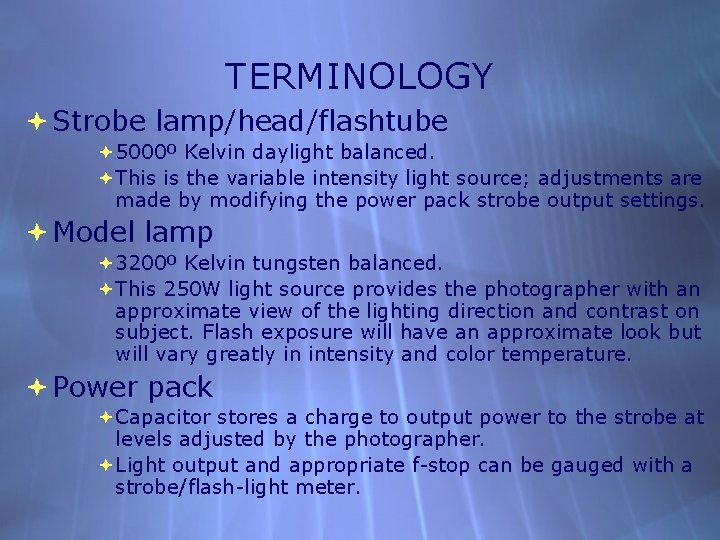 TERMINOLOGY

Strobe lamp/head/flashtube

5000º Kelvin daylight balanced.

This is the variable intensity light source; adjustments are made by modifying the power pack strobe output settings.

Model lamp

3200º Kelvin tungsten balanced.

This 250W light source provides the photographer with an approximate view of the lighting direction and contrast on subject. Flash exposure will have an approximate look but will vary greatly in intensity and color temperature.

Power pack

Capacitor stores a charge to output power to the strobe at levels adjusted by the photographer.

Light output and appropriate f-stop can be gauged with a strobe/flash-light meter.